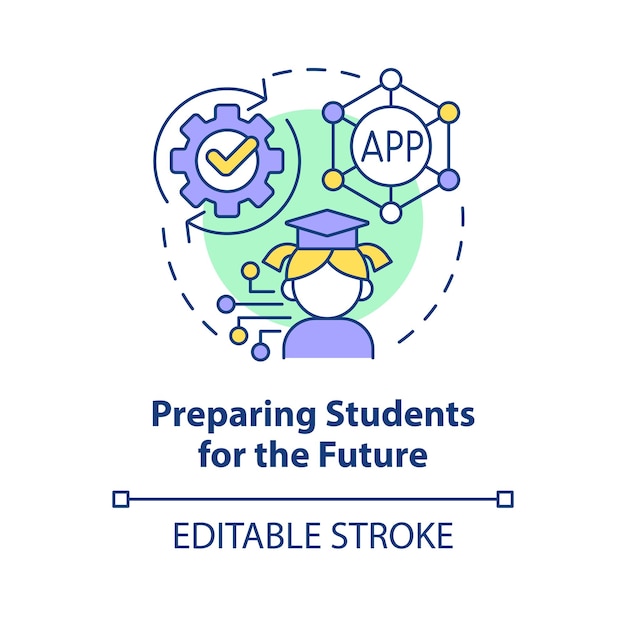 APP

Preparing Students for the Future

EDITABLE STROKE